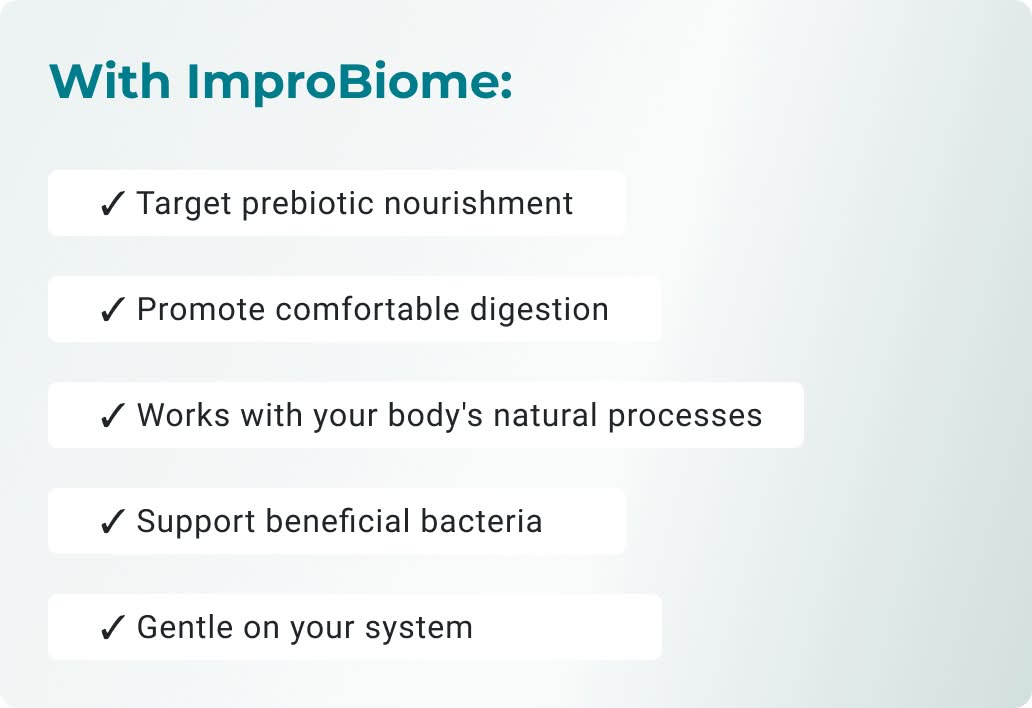 With ImproBiome:

✓ Target prebiotic nourishment

✓ Promote comfortable digestion

✓ Works with your body's natural processes

✓ Support beneficial bacteria

✓ Gentle on your system